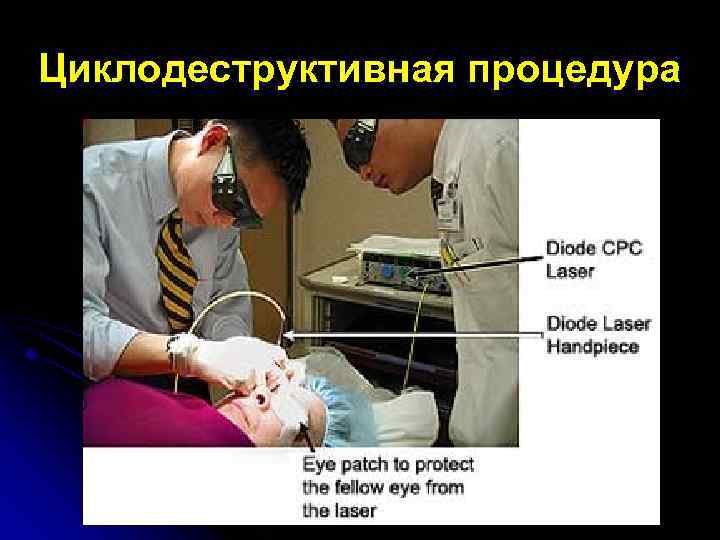 Циклодеструктивная процедура

Diode CPC Laser

Diode Laser Handpiece

Eye patch to protect the fellow eye from the laser